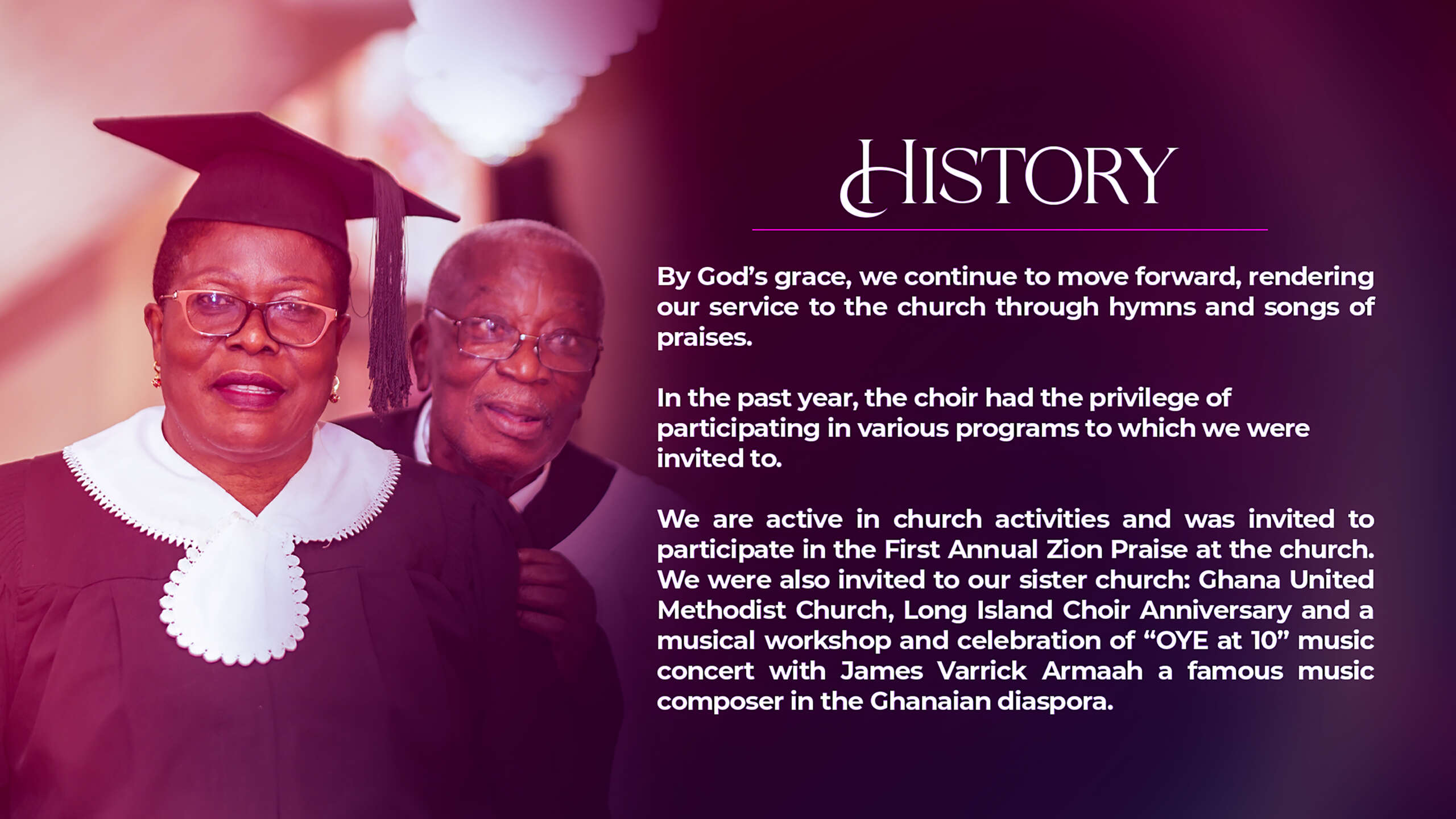 HISTORY

By God's grace, we continue to move forward, rendering our service to the church through hymns and songs of praises.

In the past year, the choir had the privilege of participating in various programs to which we were invited to.

We are active in church activities and was invited to participate in the First Annual Zion Praise at the church. We were also invited to our sister church: Ghana United Methodist Church, Long Island Choir Anniversary and a musical workshop and celebration of "OYE at 10" music concert with James Varrick Armaah a famous music composer in the Ghanaian diaspora.